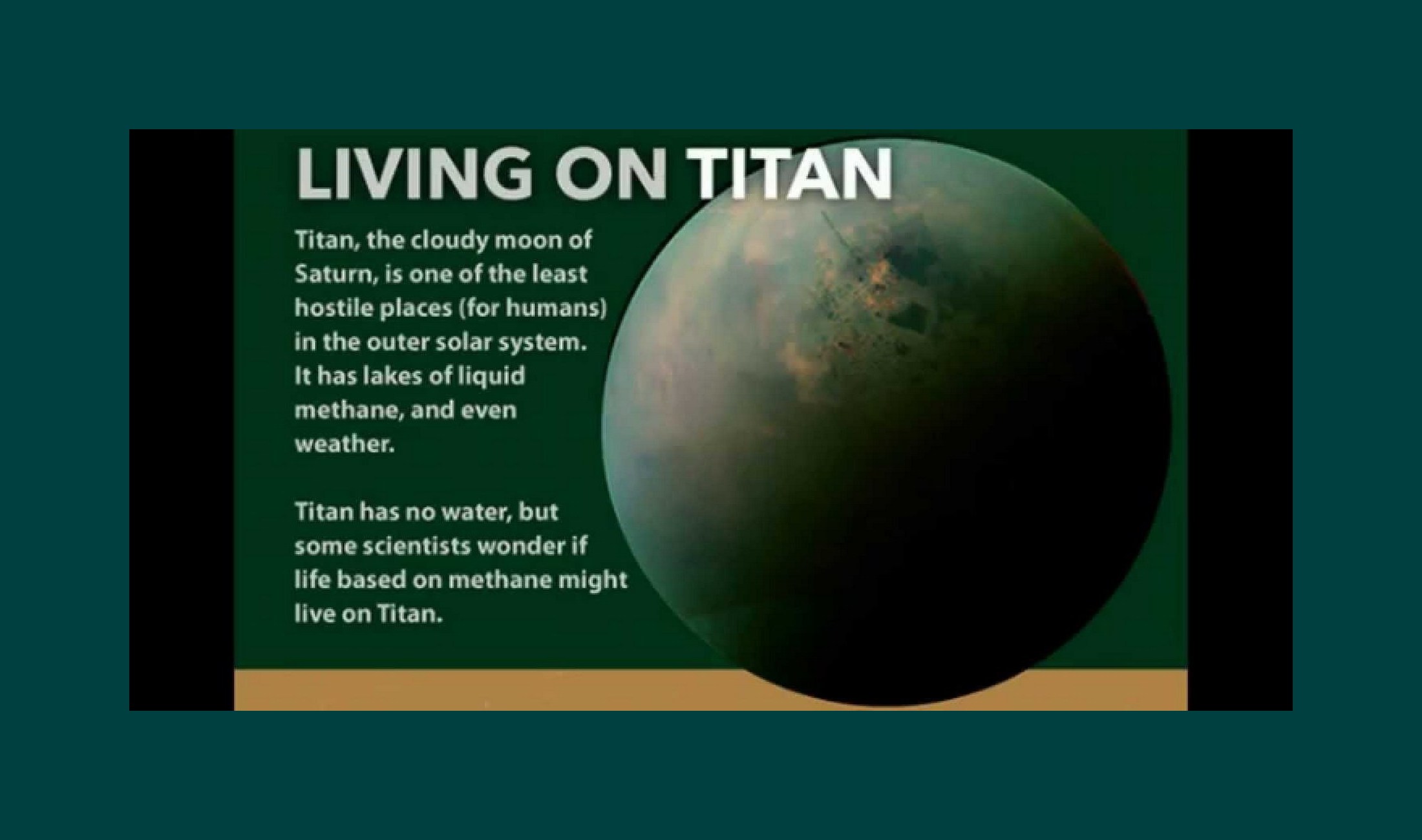 LIVING ON TITAN

Titan, the cloudy moon of Saturn, is one of the least hostile places (for humans) in the outer solar system. It has lakes of liquid methane, and even weather.

Titan has no water, but some scientists wonder if life based on methane might live on Titan.